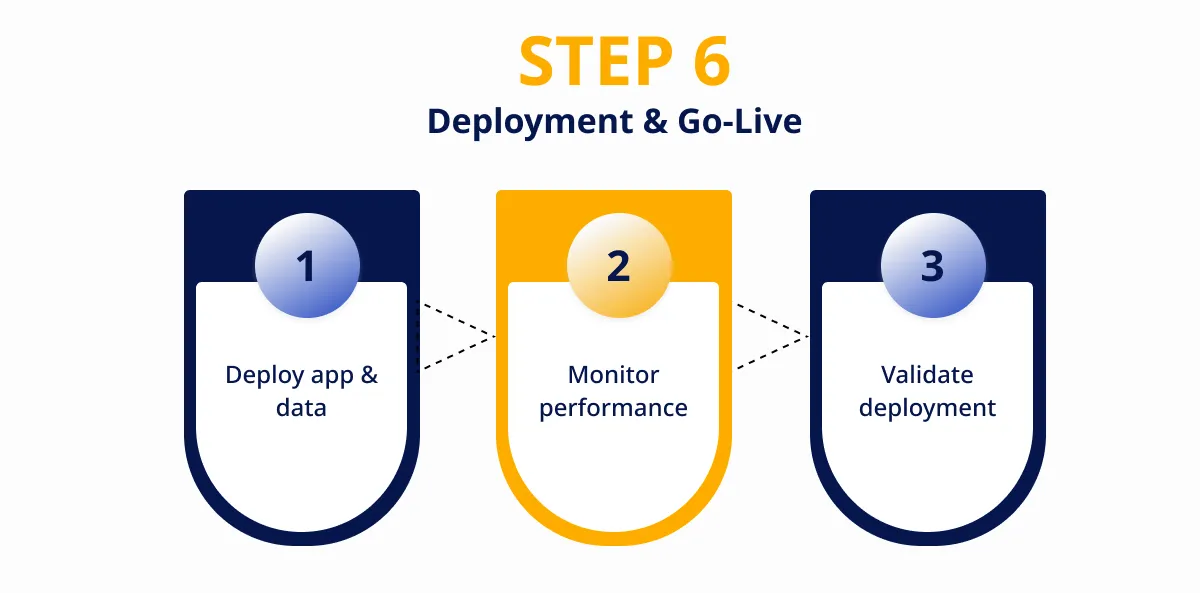 STEP 6
Deployment & Go-Live

1
Deploy app & data

2
Monitor performance

3
Validate deployment